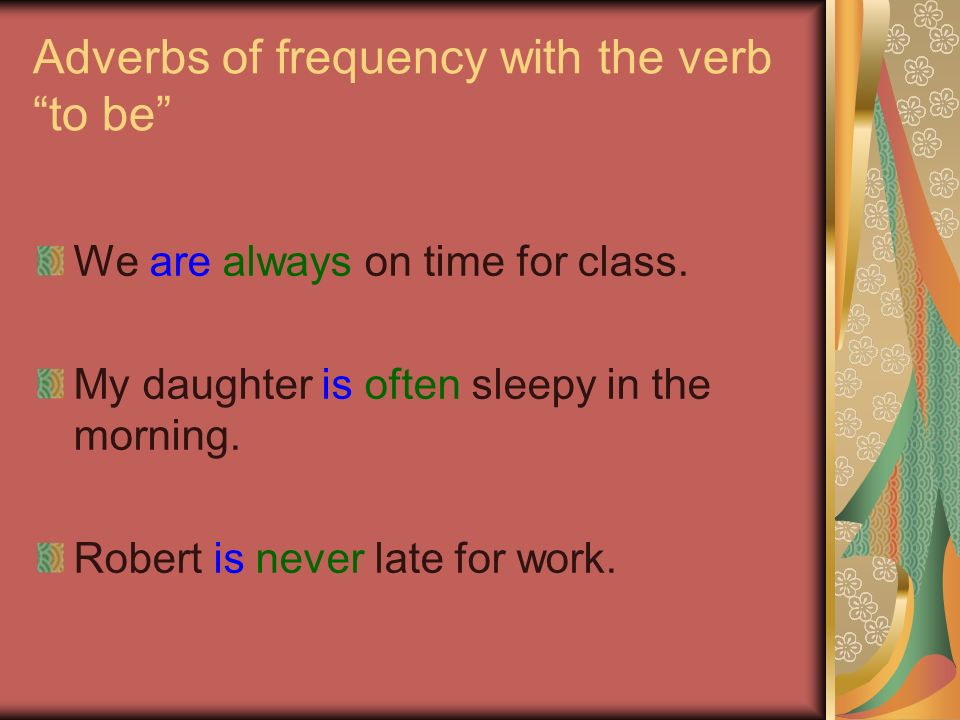 Adverbs of frequency with the verb “to be”

We are always on time for class.

My daughter is often sleepy in the morning.

Robert is never late for work.